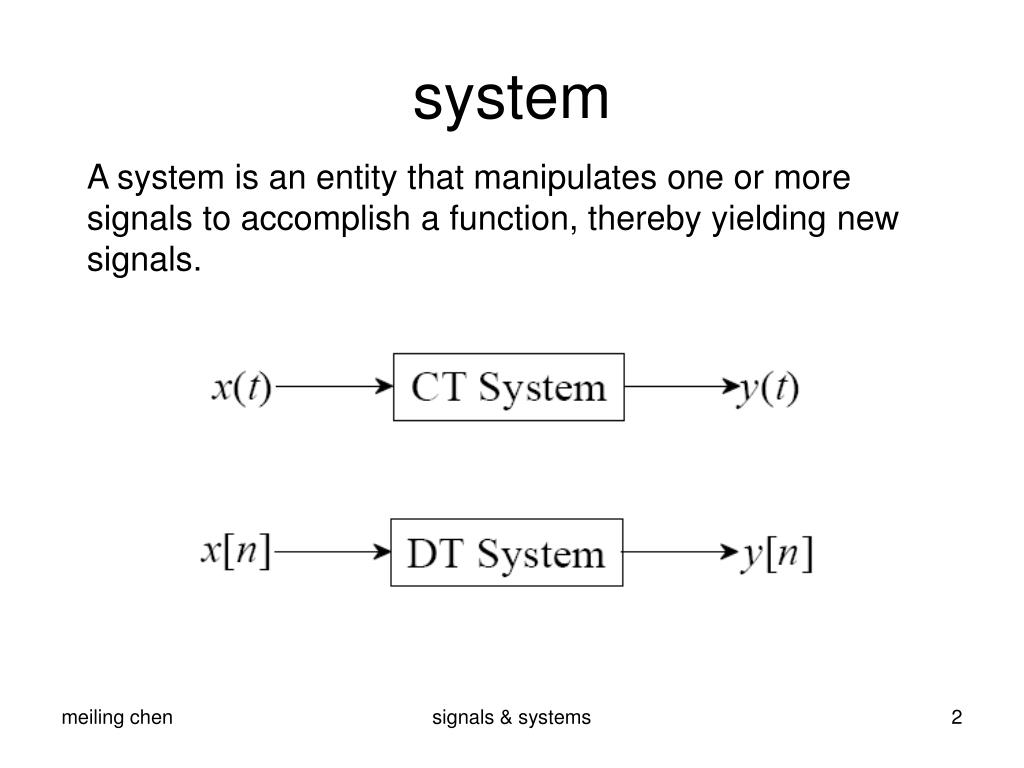 system

A system is an entity that manipulates one or more signals to accomplish a function, thereby yielding new signals.

$x(t)$ CT System $y(t)$

$x[n]$ DT System $y[n]$

meiling chen

signals & systems

2